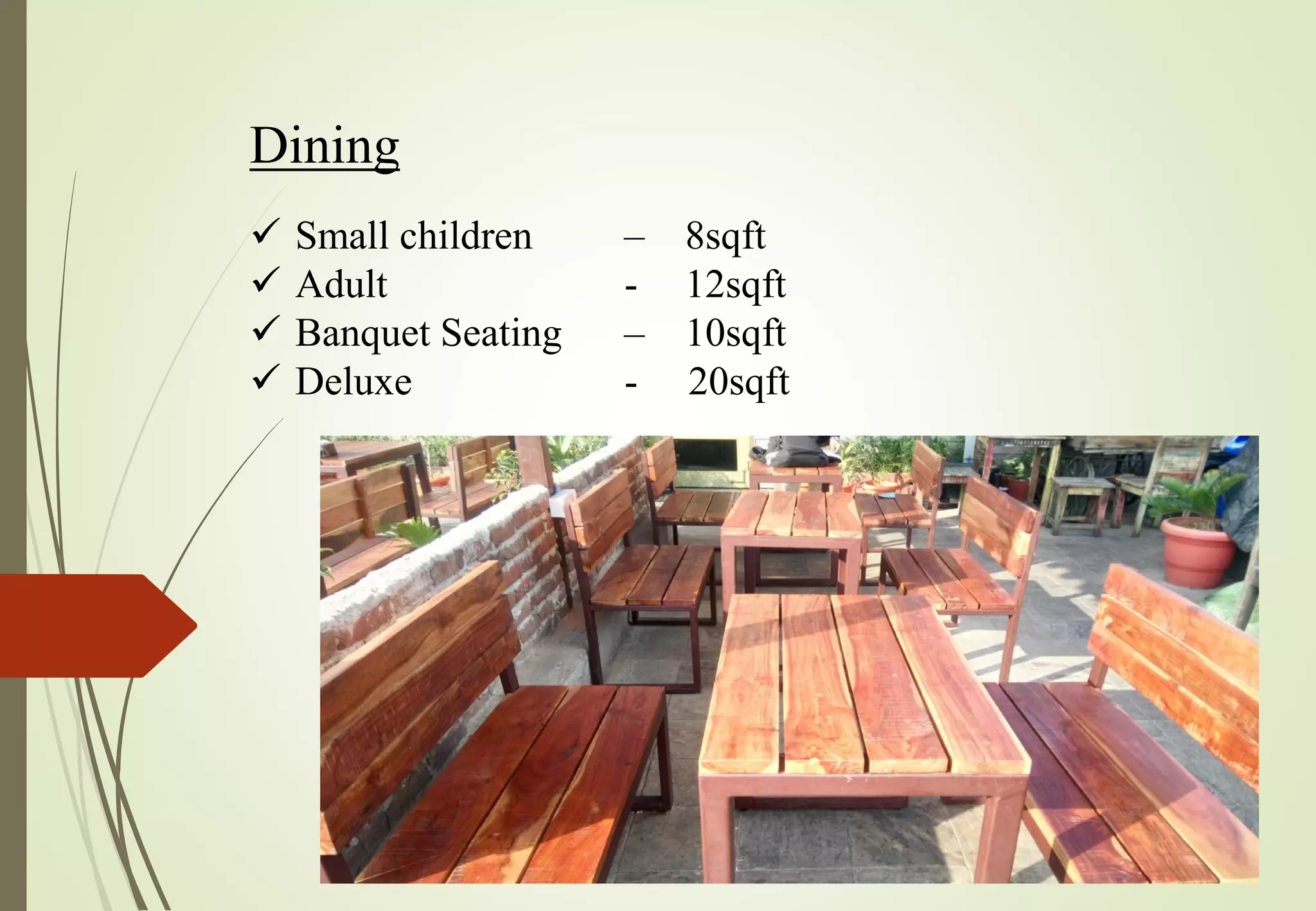 Dining

✓ Small children – 8sqft
✓ Adult - 12sqft
✓ Banquet Seating – 10sqft
✓ Deluxe - 20sqft